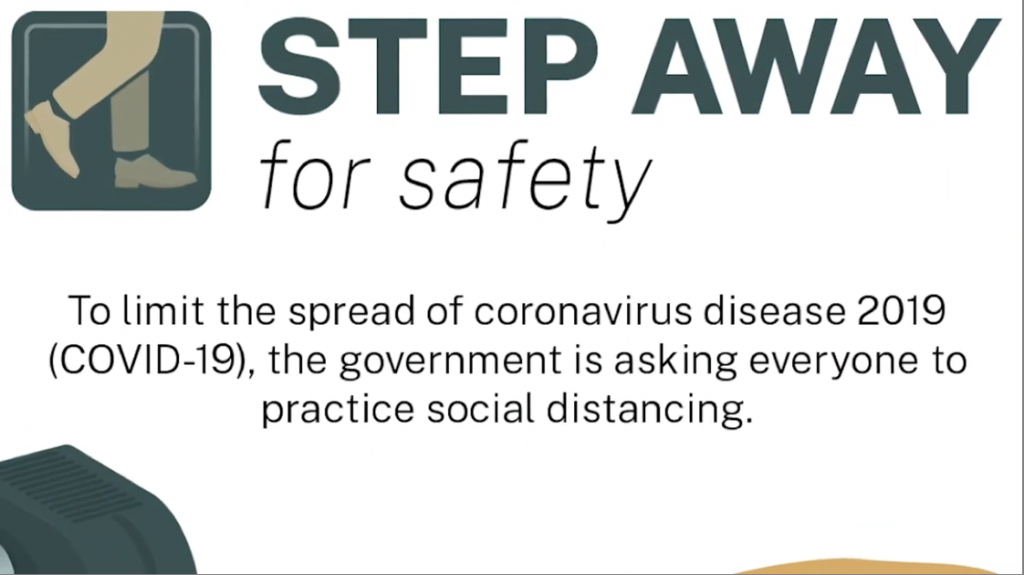 STEP AWAY
for safety

To limit the spread of coronavirus disease 2019 (COVID-19), the government is asking everyone to practice social distancing.